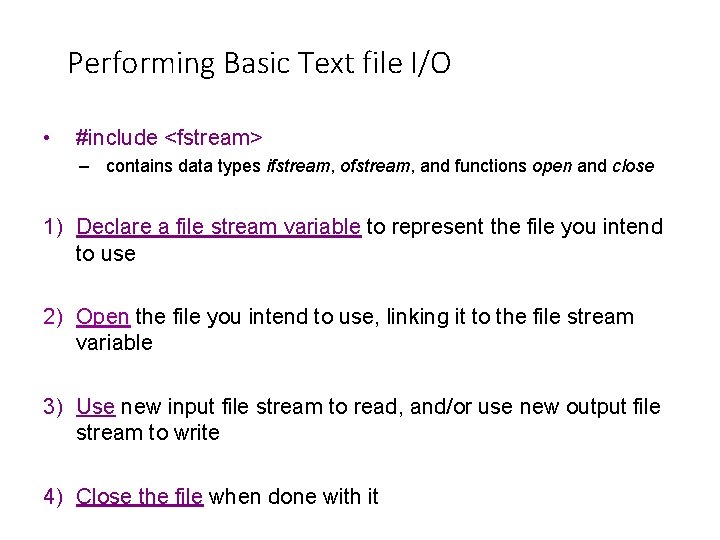 Performing Basic Text file I/O

• #include <fstream>
– contains data types ifstream, ofstream, and functions open and close

1) Declare a file stream variable to represent the file you intend to use

2) Open the file you intend to use, linking it to the file stream variable

3) Use new input file stream to read, and/or use new output file stream to write

4) Close the file when done with it